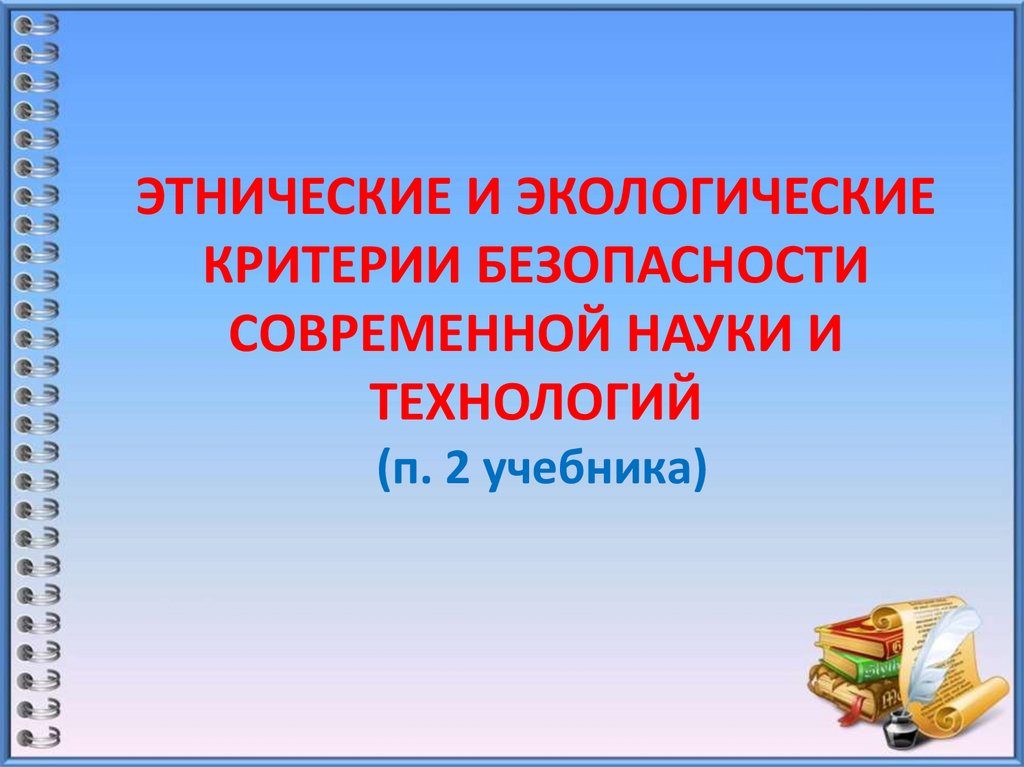 ЭТНИЧЕСКИЕ И ЭКОЛОГИЧЕСКИЕ КРИТЕРИИ БЕЗОПАСНОСТИ СОВРЕМЕННОЙ НАУКИ И ТЕХНОЛОГИЙ

(п. 2 учебника)